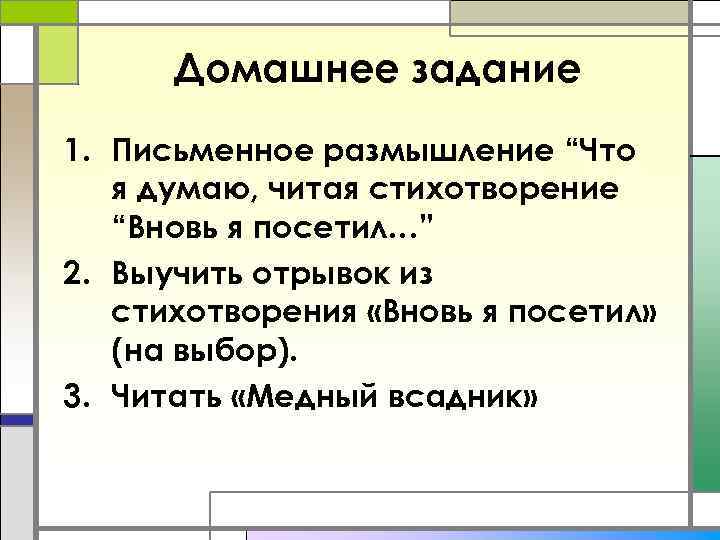 Домашнее задание

1. Письменное размышление “Что я думаю, читая стихотворение “Вновь я посетил…”

2. Выучить отрывок из стихотворения «Вновь я посетил» (на выбор).

3. Читать «Медный всадник»